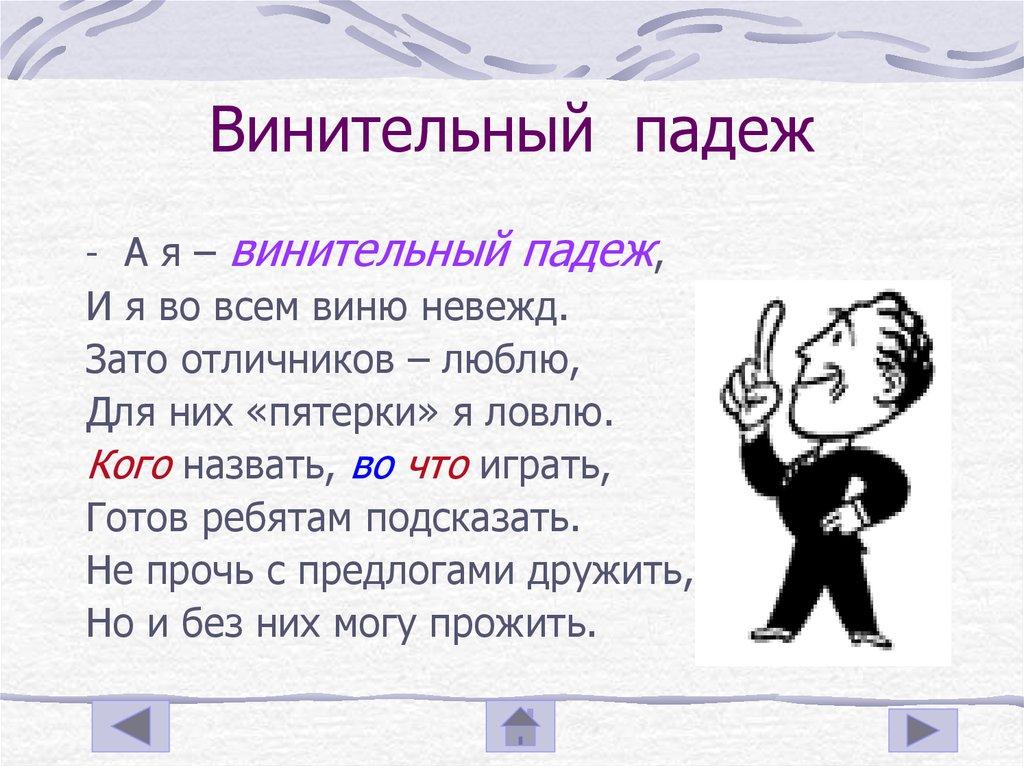 Винительный падеж

- А я – винительный падеж,
И я во всем виню невежд.
Зато отличников – люблю,
Для них «пятерки» я ловлю.
Кого назвать, во что играть,
Готов ребятам подсказать.
Не прочь с предлогами дружить,
Но и без них могу прожить.